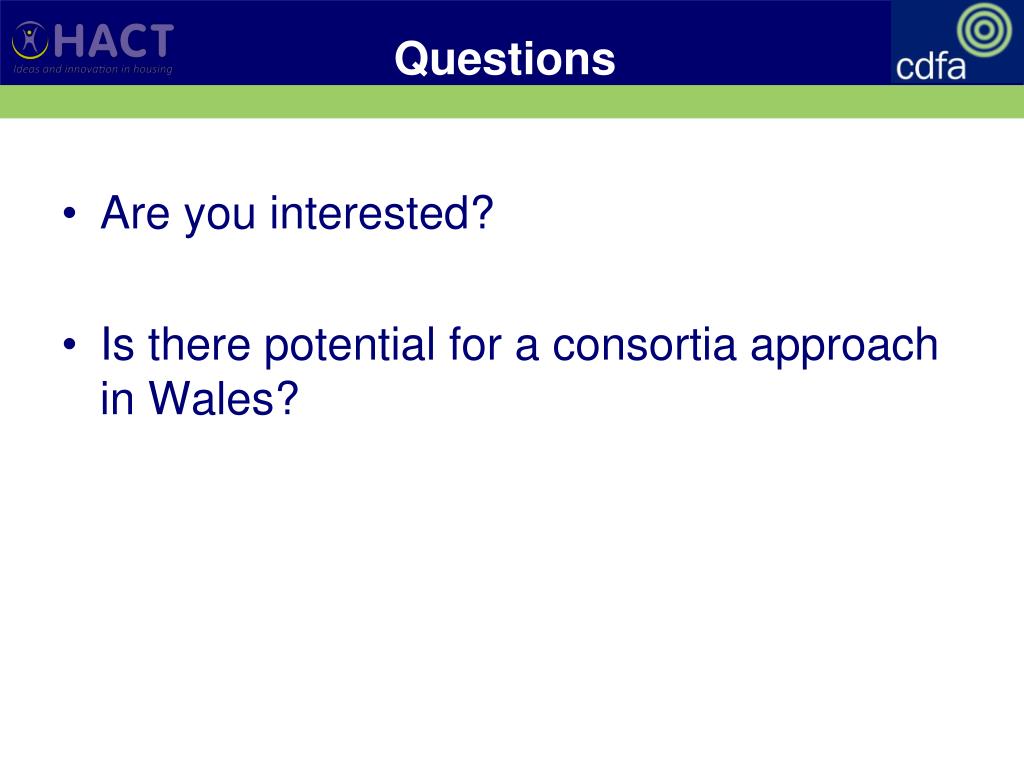 HACT
Ideas and innovation in housing

Questions

cdfa

• Are you interested?

• Is there potential for a consortia approach in Wales?